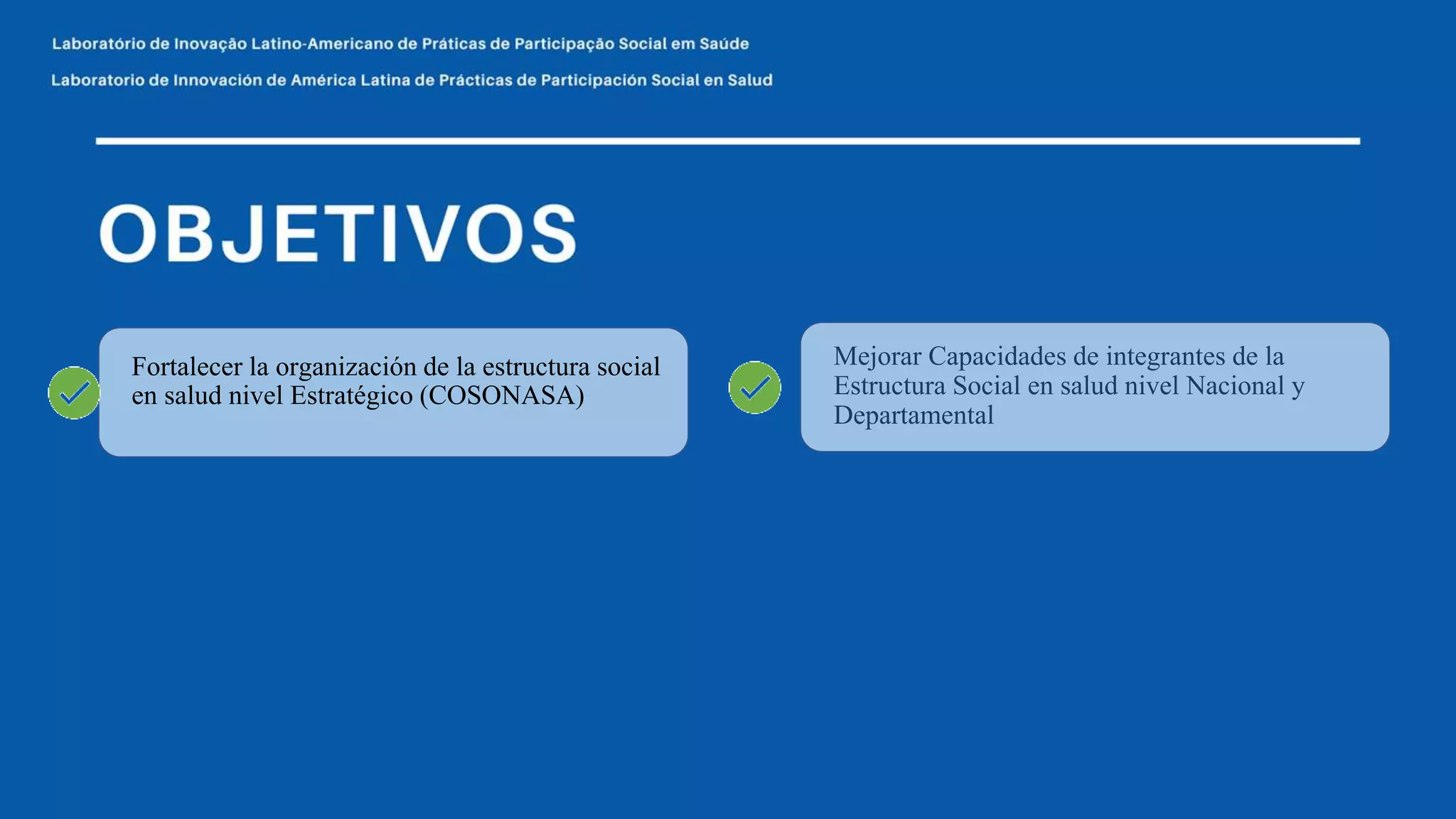 Laboratório de Inovação Latino-Americano de Práticas de Participação Social em Saúde

Laboratorio de Innovación de América Latina de Prácticas de Participación Social en Salud

OBJETIVOS

Fortalecer la organización de la estructura social en salud nivel Estratégico (COSONASA)

Mejorar Capacidades de integrantes de la Estructura Social en salud nivel Nacional y Departamental